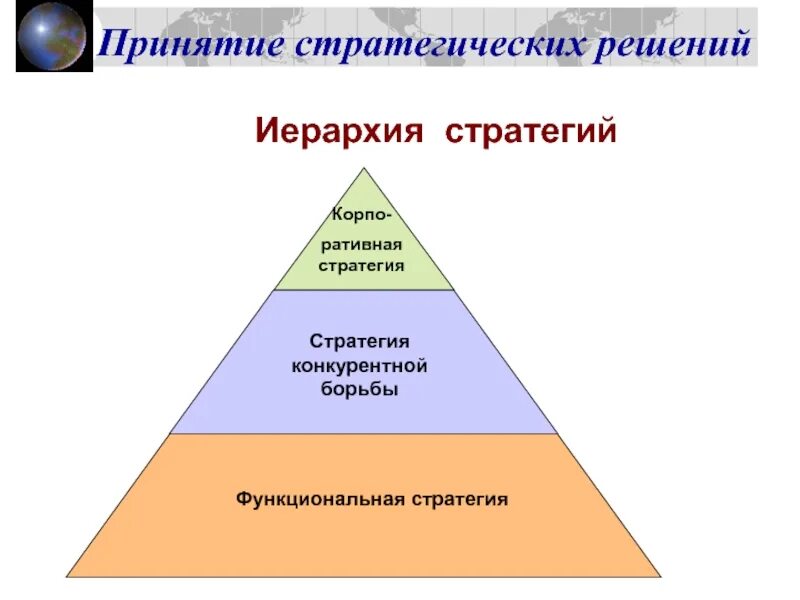 Принятие стратегических решений

Иерархия стратегий

Корпоративная стратегия

Стратегия конкурентной борьбы

Функциональная стратегия